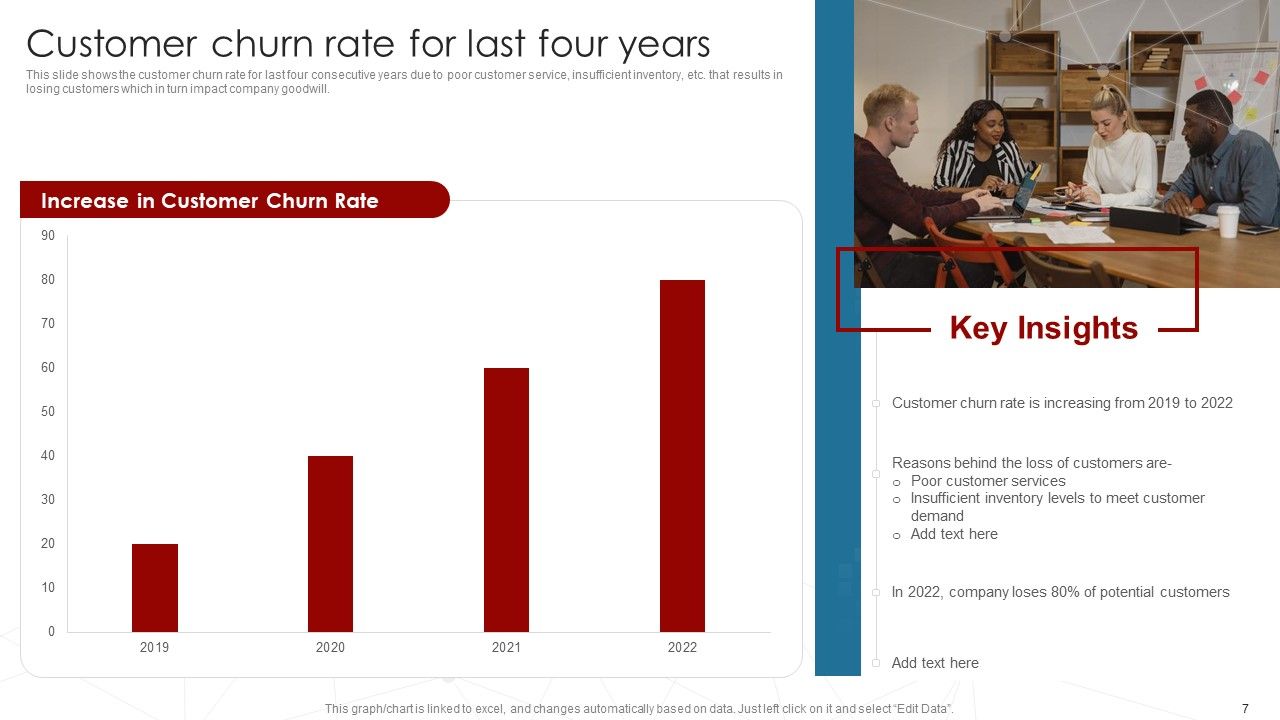 Customer churn rate for last four years

This slide shows the customer churn rate for last four consecutive years due to poor customer service, insufficient inventory, etc. that results in losing customers which in turn impact company goodwill.

Increase in Customer Churn Rate

90
80
70
60
50
40
30
20
10
0

2019
2020
2021
2022

Key Insights

Customer churn rate is increasing from 2019 to 2022

Reasons behind the loss of customers are-
o Poor customer services
o Insufficient inventory levels to meet customer demand
o Add text here

In 2022, company loses 80% of potential customers

Add text here

This graph/chart is linked to excel, and changes automatically based on data. Just left click on it and select "Edit Data".

7